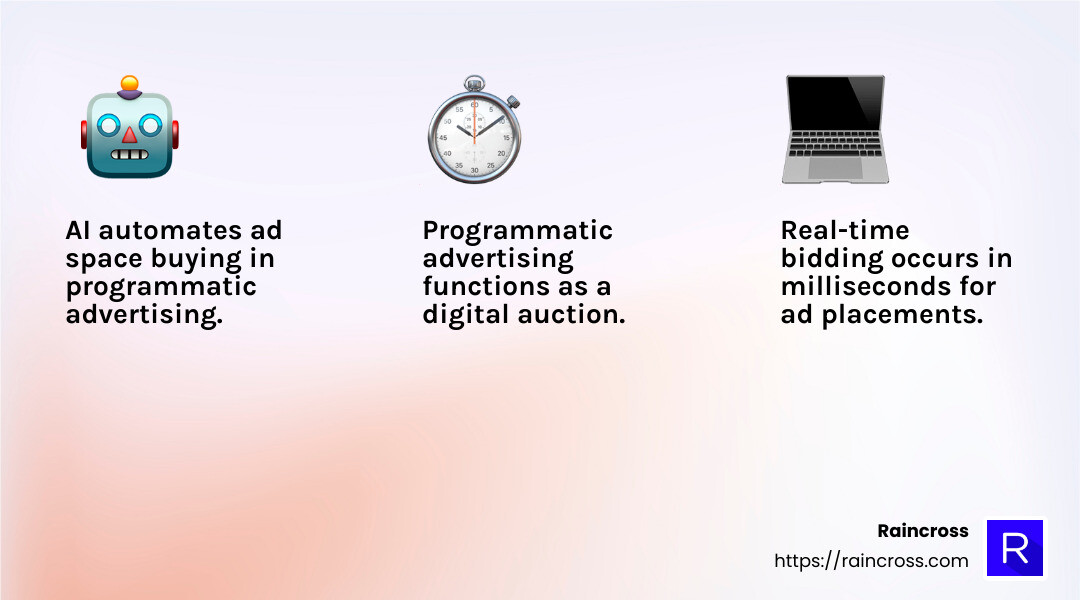 AI automates ad space buying in programmatic advertising.

Programmatic advertising functions as a digital auction.

Real-time bidding occurs in milliseconds for ad placements.

Raincross
https://raincross.com
R